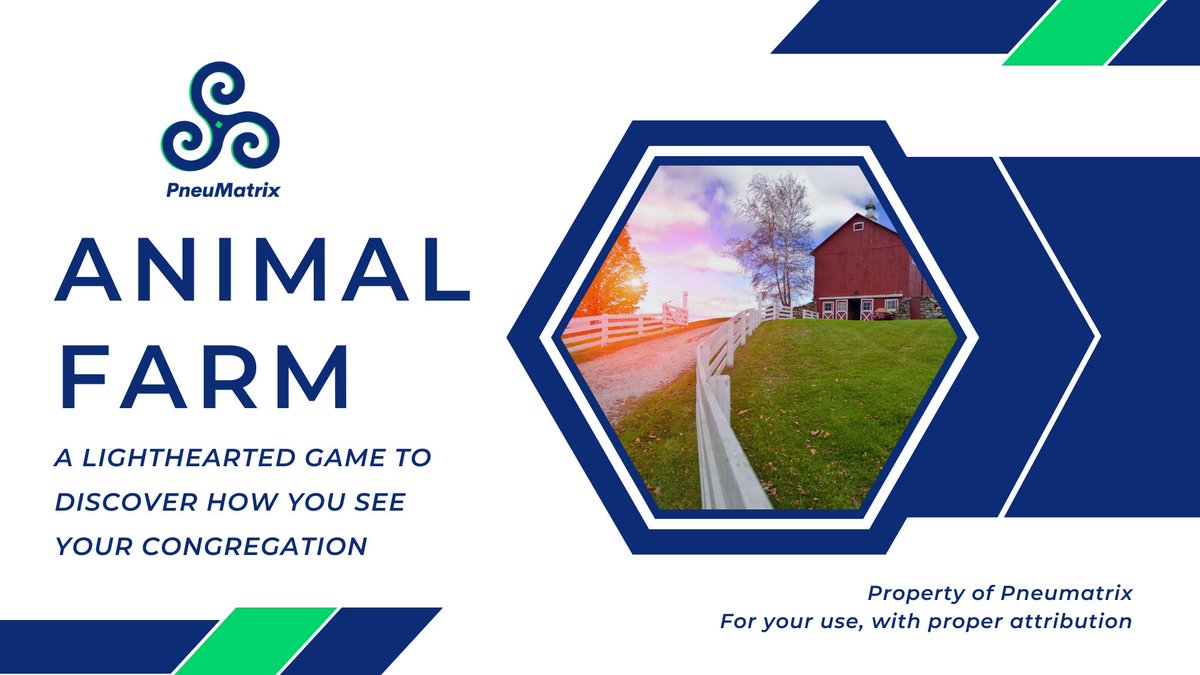 PneuMatrix

ANIMAL FARM

A LIGHTHEARTED GAME TO DISCOVER HOW YOU SEE YOUR CONGREGATION

Property of Pneumatrix
For your use, with proper attribution